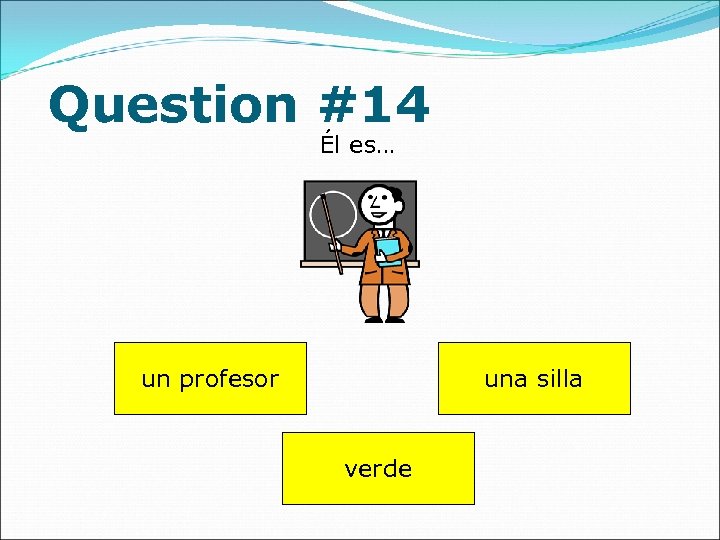 Question #14

Él es…

un profesor

una silla

verde